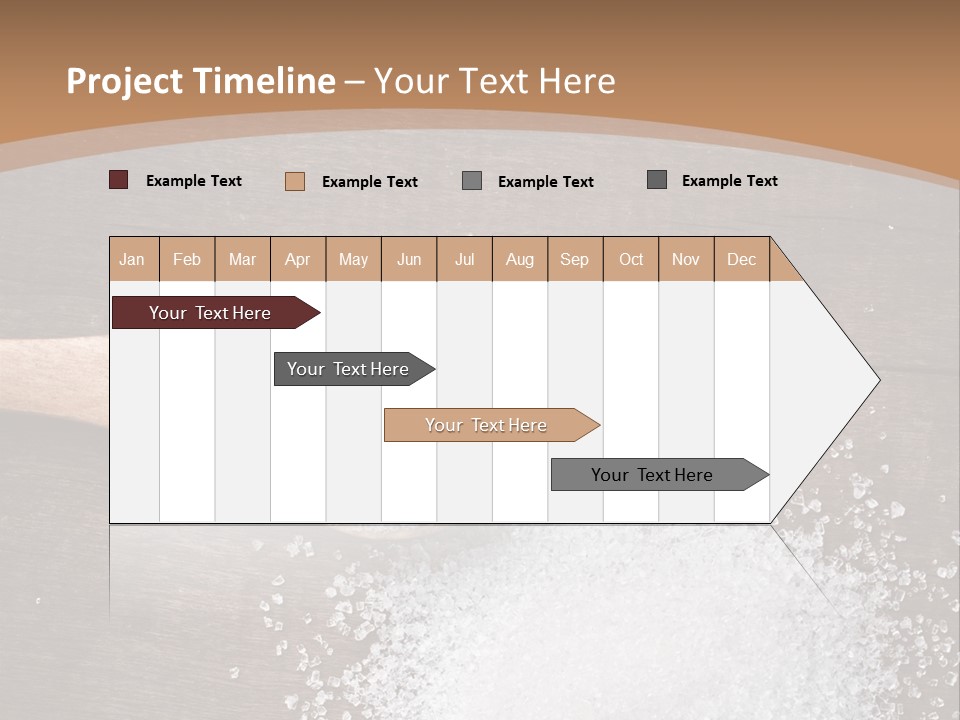 Project Timeline – Your Text Here

Example Text Example Text Example Text Example Text

| Jan | Feb | Mar | Apr | May | Jun | Jul | Aug | Sep | Oct | Nov | Dec |
|---|---|---|---|---|---|---|---|---|---|---|---|

Your Text Here

Your Text Here

Your Text Here

Your Text Here